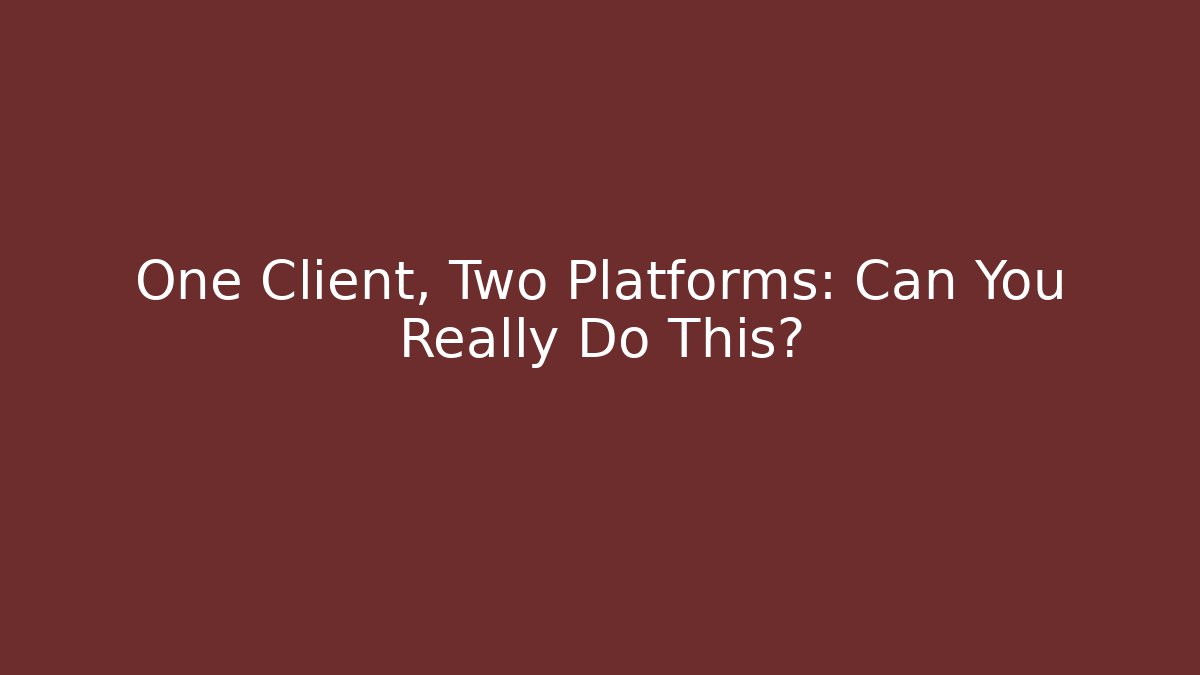 One Client, Two Platforms: Can You Really Do This?